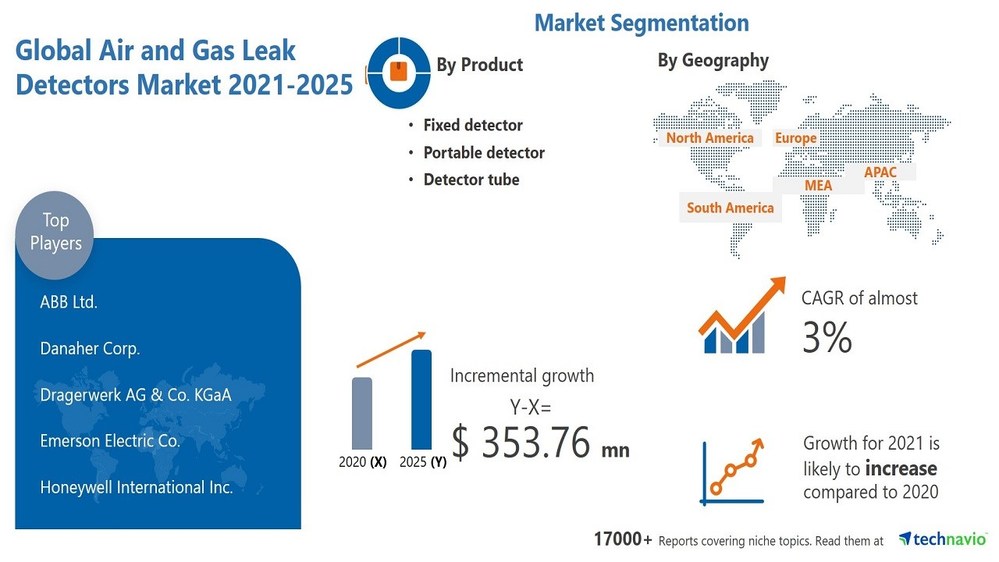 Global Air and Gas Leak Detectors Market 2021-2025

Market Segmentation

By Product

• Fixed detector
• Portable detector
• Detector tube

By Geography

North America
Europe
APAC
MEA
South America

Top Players

ABB Ltd.

Danaher Corp.

Dragerwerk AG & Co. KGaA

Emerson Electric Co.

Honeywell International Inc.

2020 (X)
2025 (Y)

Incremental growth

Y-X=

$ 353.76 mn

CAGR of almost

3%

Growth for 2021 is likely to increase compared to 2020

17000+ Reports covering niche topics. Read them at technavio